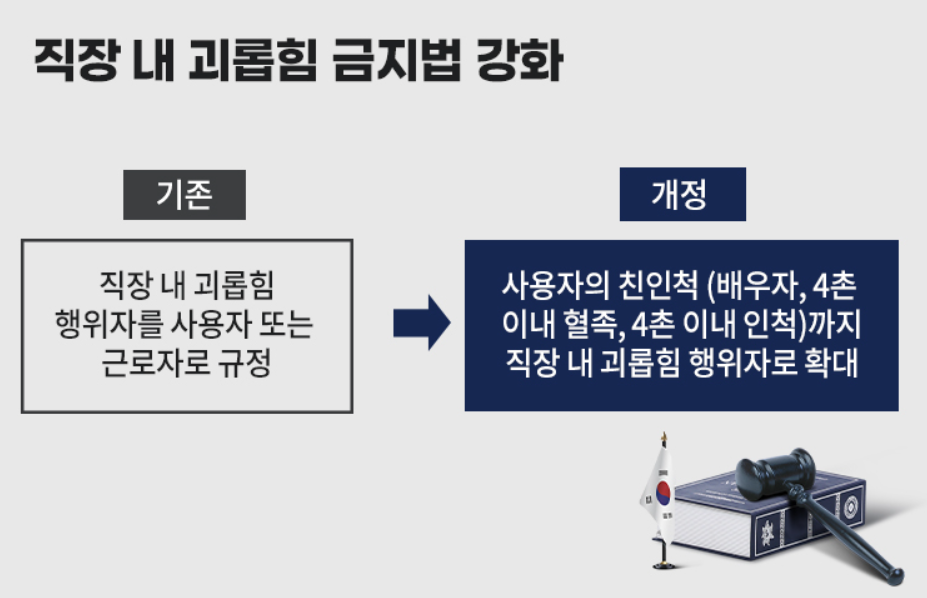 직장 내 괴롭힘 금지법 강화

기존

직장 내 괴롭힘 행위자를 사용자 또는 근로자로 규정

개정

사용자의 친인척 (배우자, 4촌 이내 혈족, 4촌 이내 인척)까지 직장 내 괴롭힘 행위자로 확대